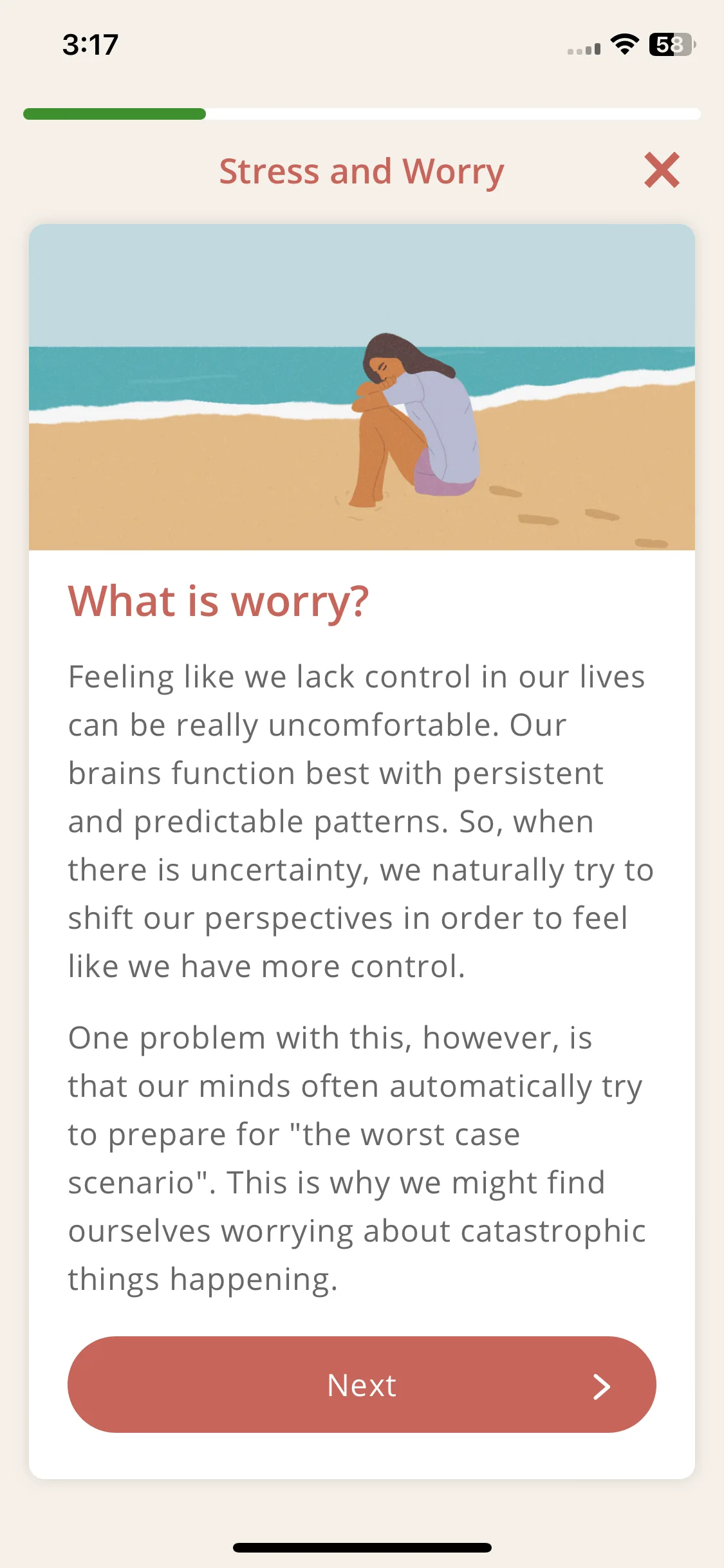 3:17

58

Stress and Worry

What is worry?

Feeling like we lack control in our lives can be really uncomfortable. Our brains function best with persistent and predictable patterns. So, when there is uncertainty, we naturally try to shift our perspectives in order to feel like we have more control.

One problem with this, however, is that our minds often automatically try to prepare for "the worst case scenario". This is why we might find ourselves worrying about catastrophic things happening.

Next